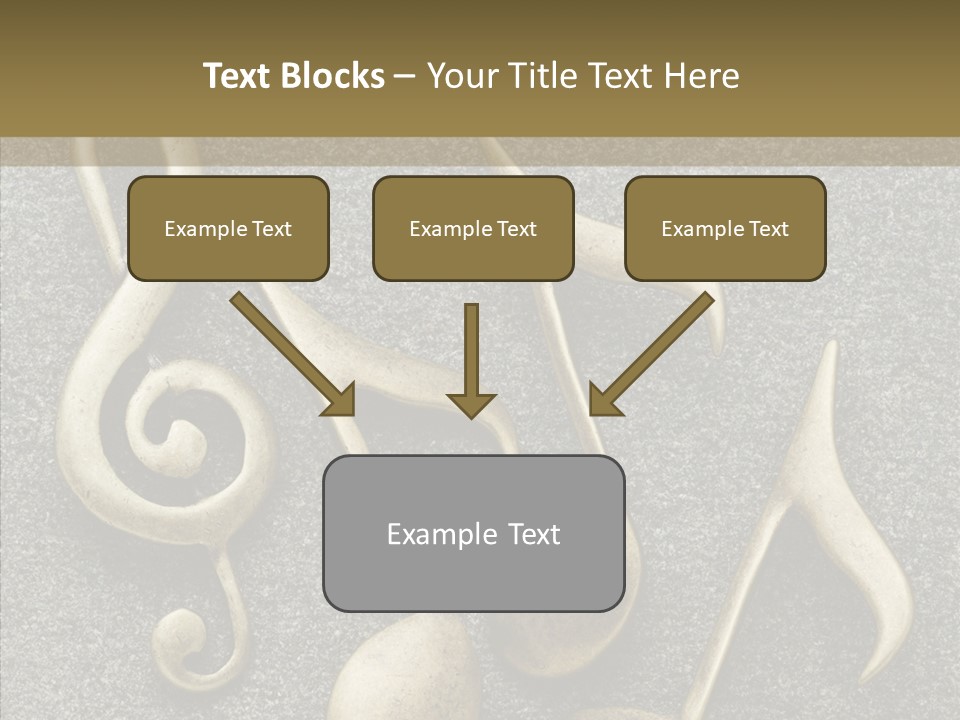 Text Blocks – Your Title Text Here

Example Text

Example Text

Example Text

Example Text